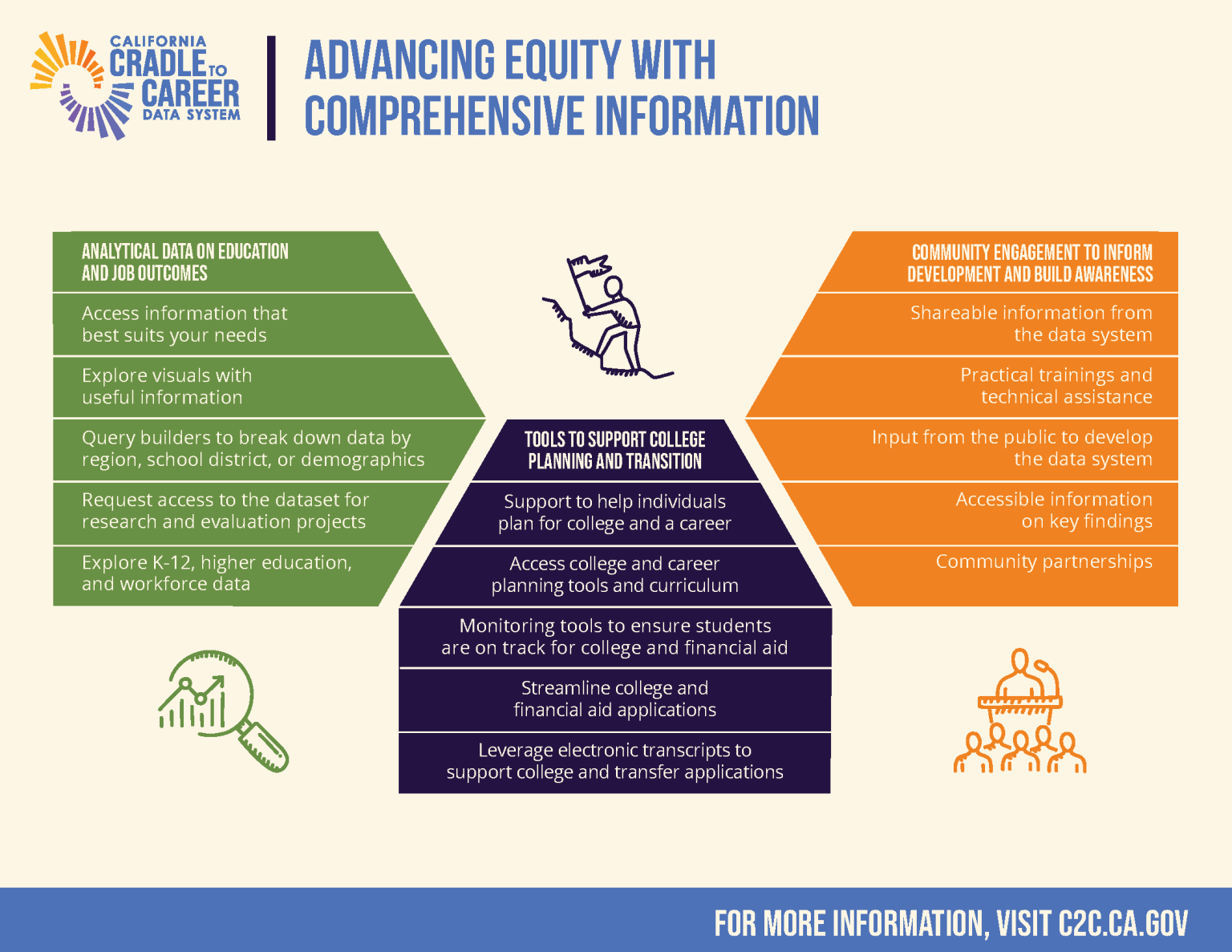 CALIFORNIA CRADLE TO CAREER DATA SYSTEM

ADVANCING EQUITY WITH COMPREHENSIVE INFORMATION

ANALYTICAL DATA ON EDUCATION AND JOB OUTCOMES

Access information that best suits your needs

Explore visuals with useful information

Query builders to break down data by region, school district, or demographics

Request access to the dataset for research and evaluation projects

Explore K-12, higher education, and workforce data

TOOLS TO SUPPORT COLLEGE PLANNING AND TRANSITION

Support to help individuals plan for college and a career

Access college and career planning tools and curriculum

Monitoring tools to ensure students are on track for college and financial aid

Streamline college and financial aid applications

Leverage electronic transcripts to support college and transfer applications

COMMUNITY ENGAGEMENT TO INFORM DEVELOPMENT AND BUILD AWARENESS

Shareable information from the data system

Practical trainings and technical assistance

Input from the public to develop the data system

Accessible information on key findings

Community partnerships

FOR MORE INFORMATION, VISIT C2C.CA.GOV